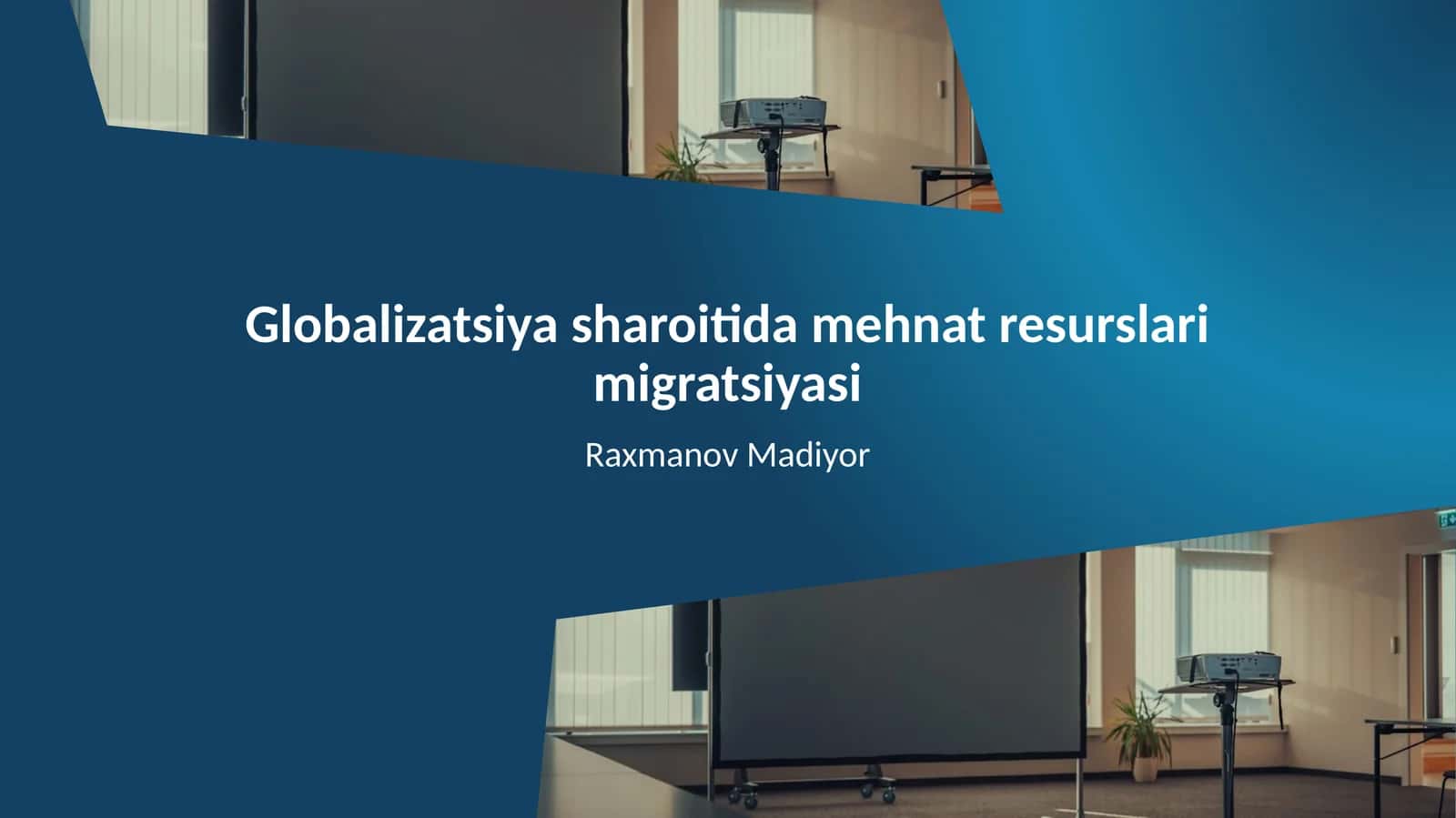 Globalizatsiya sharoitida mehnat resurslari migratsiyasi

Raxmanov Madiyor